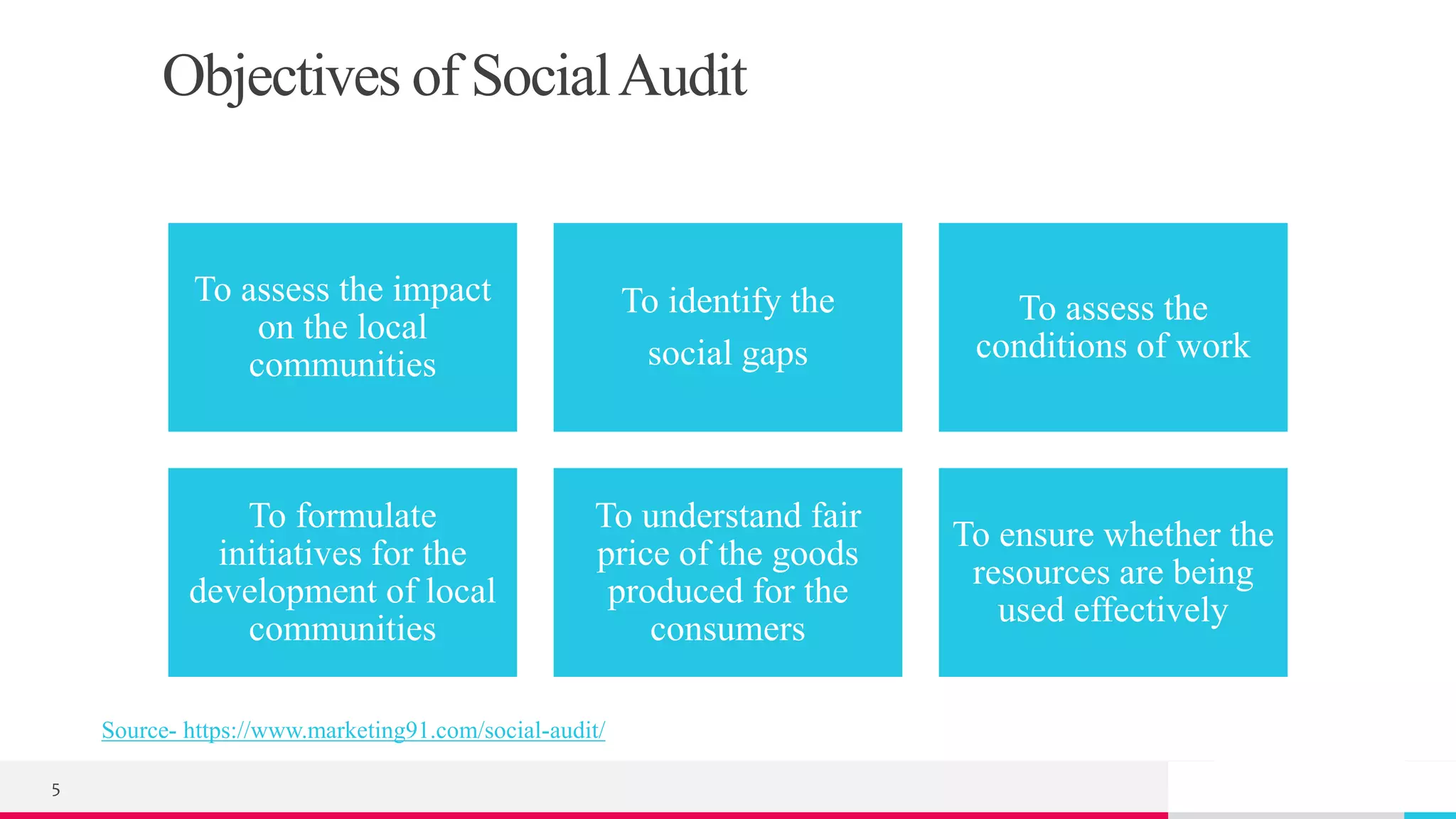 Objectives of Social Audit

To assess the impact on the local communities

To identify the social gaps

To assess the conditions of work

To formulate initiatives for the development of local communities

To understand fair price of the goods produced for the consumers

To ensure whether the resources are being used effectively

Source- https://www.marketing91.com/social-audit/

5